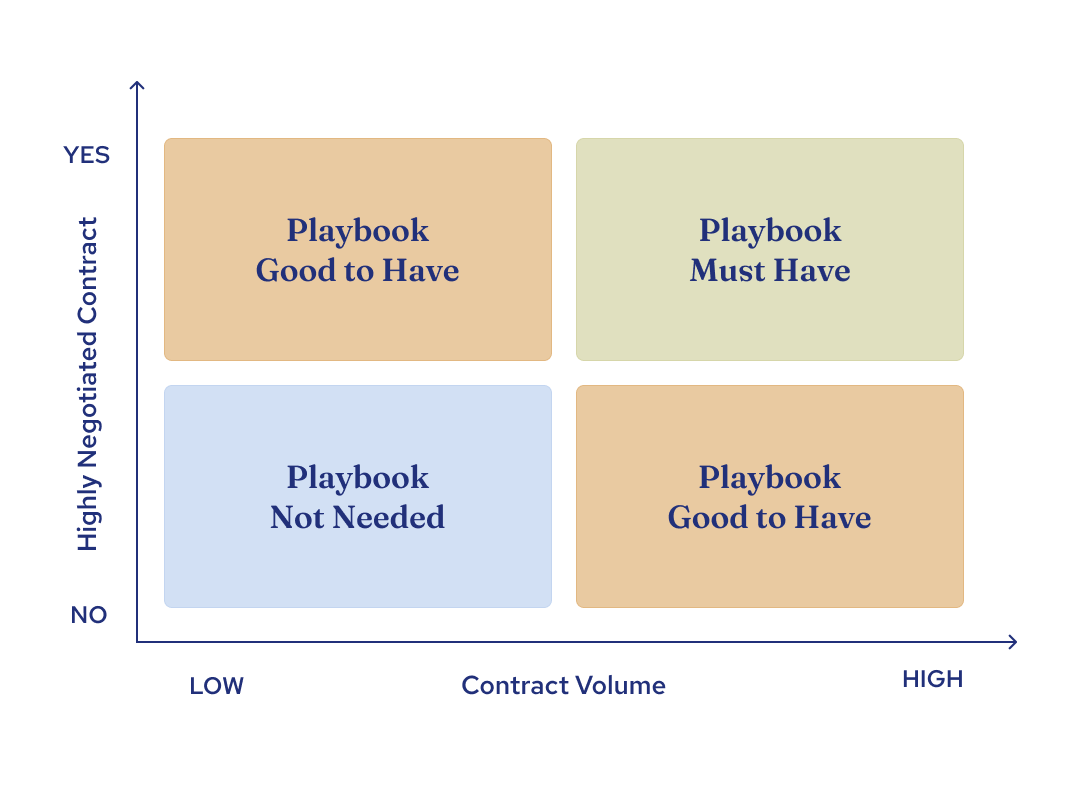 YES

Highly Negotiated Contract

NO

Playbook
Good to Have

Playbook
Must Have

Playbook
Not Needed

Playbook
Good to Have

LOW

Contract Volume

HIGH